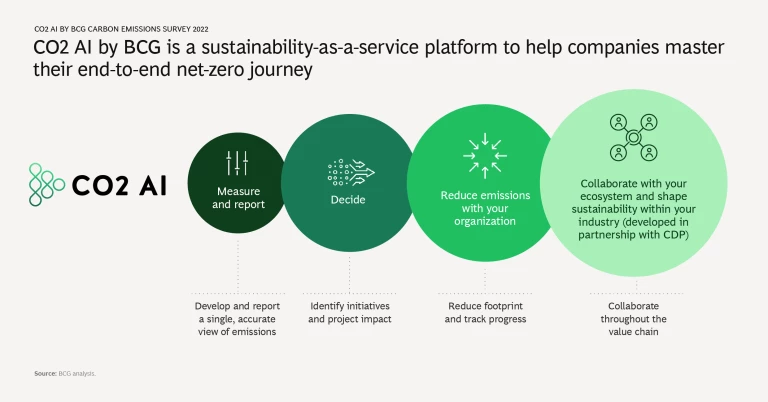 CO2 AI BY BCG CARBON EMISSIONS SURVEY 2022

CO2 AI by BCG is a sustainability-as-a-service platform to help companies master their end-to-end net-zero journey

CO2 AI

Measure and report

Decide

Reduce emissions with your organization

Collaborate with your ecosystem and shape sustainability within your industry (developed in partnership with CDP)

Develop and report a single, accurate view of emissions

Identify initiatives and project impact

Reduce footprint and track progress

Collaborate throughout the value chain

Source: BCG analysis.